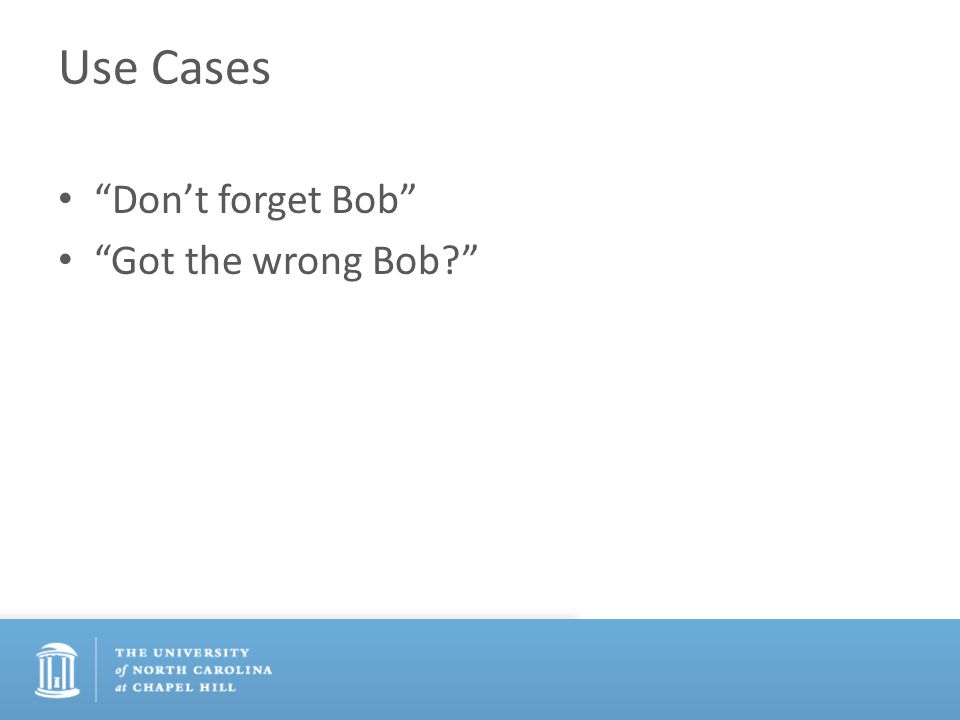 Use Cases

• “Don’t forget Bob”
• “Got the wrong Bob?”

THE UNIVERSITY
of NORTH CAROLINA
at CHAPEL HILL